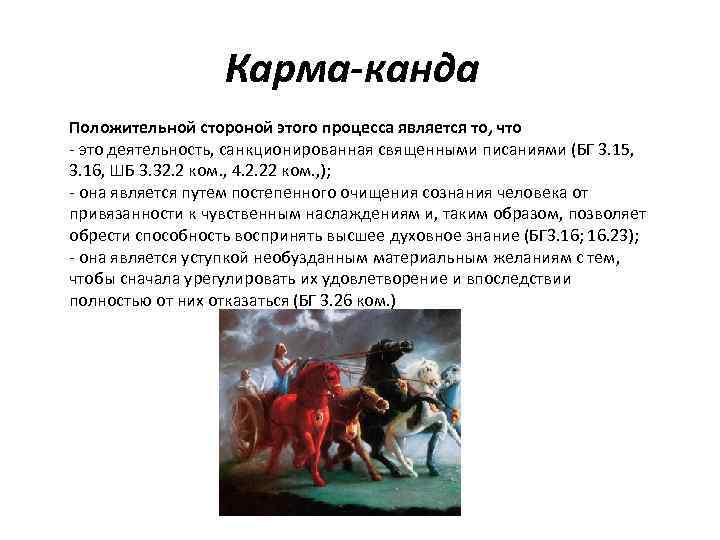 Карма-канда

Положительной стороной этого процесса является то, что
- это деятельность, санкционированная священными писаниями (БГ 3.15, 3.16, ШБ 3.32.2 ком., 4.2.22 ком.,);
- она является путем постепенного очищения сознания человека от привязанности к чувственным наслаждениям и, таким образом, позволяет обрести способность воспринять высшее духовное знание (БГ3.16; 16.23);
- она является уступкой необузданным материальным желаниям с тем, чтобы сначала урегулировать их удовлетворение и впоследствии полностью от них отказаться (БГ 3.26 ком.)